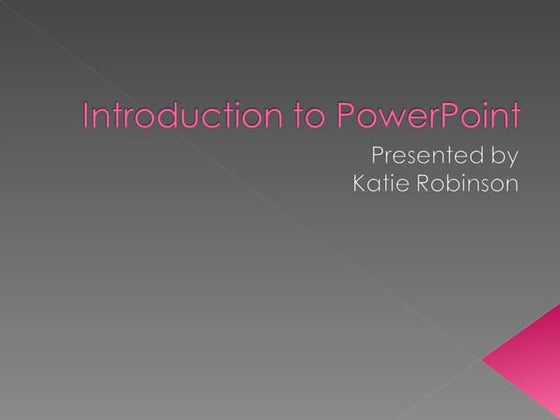 Introduction to PowerPoint

Presented by
Katie Robinson